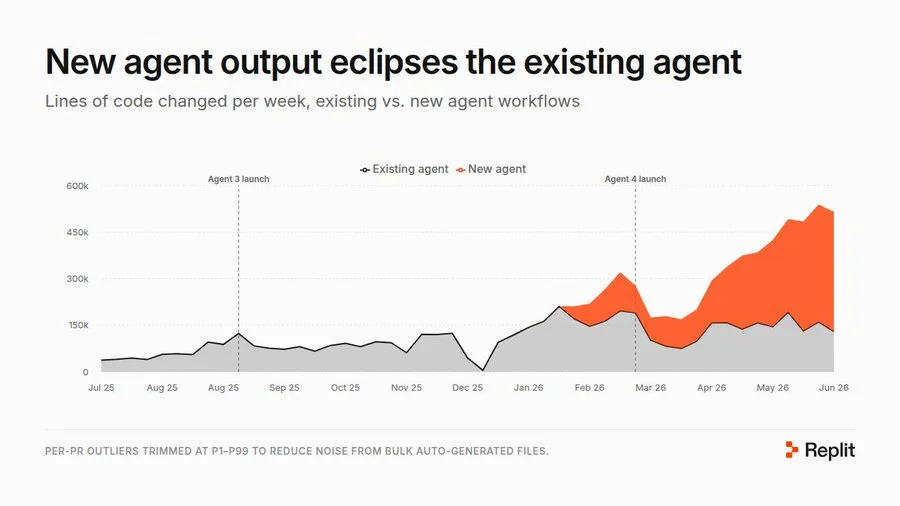 New agent output eclipses the existing agent

Lines of code changed per week, existing vs. new agent workflows

Existing agent New agent

Agent 3 launch

Agent 4 launch

600k
450k
300k
150k
0

Jul 25
Aug 25
Aug 25
Sep 25
Oct 25
Nov 25
Dec 25
Jan 26
Feb 26
Mar 26
Apr 26
May 26
Jun 26

PER-PR OUTLIERS TRIMMED AT P1–P99 TO REDUCE NOISE FROM BULK AUTO-GENERATED FILES.

Replit